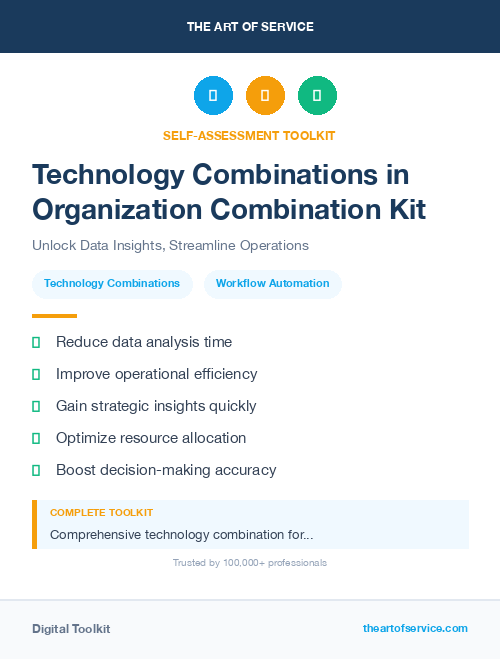 THE ART OF SERVICE

SELF-ASSESSMENT TOOLKIT

Technology Combinations in Organization Combination Kit

Unlock Data Insights, Streamline Operations

Technology Combinations

Workflow Automation

Reduce data analysis time

Improve operational efficiency

Gain strategic insights quickly

Optimize resource allocation

Boost decision-making accuracy

COMPLETE TOOLKIT

Comprehensive technology combination for...

Trusted by 100,000+ professionals

Digital Toolkit

theartofservice.com